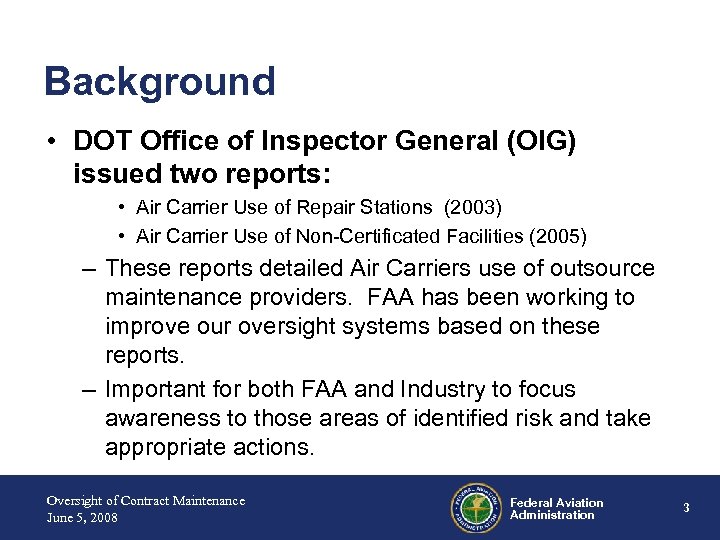 Background

• DOT Office of Inspector General (OIG) issued two reports:

• Air Carrier Use of Repair Stations (2003)
• Air Carrier Use of Non-Certificated Facilities (2005)

– These reports detailed Air Carriers use of outsource maintenance providers. FAA has been working to improve our oversight systems based on these reports.

– Important for both FAA and Industry to focus awareness to those areas of identified risk and take appropriate actions.

Oversight of Contract Maintenance
June 5, 2008

FEDERAL AVIATION ADMINISTRATION

Federal Aviation Administration

3